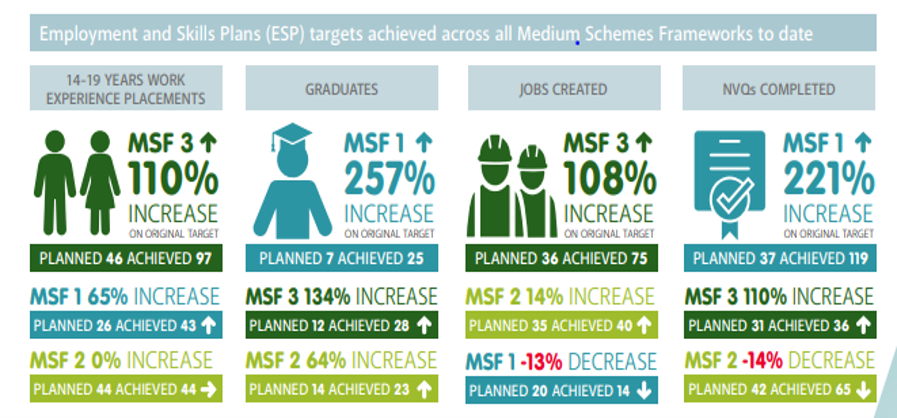 Employment and Skills Plans (ESP) targets achieved across all Medium Schemes Frameworks to date

14-19 YEARS WORK EXPERIENCE PLACEMENTS

MSF 3 ↑
110%
INCREASE
ON ORIGINAL TARGET

PLANNED 46 ACHIEVED 97

MSF 1 65% INCREASE

PLANNED 26 ACHIEVED 43 ↑

MSF 2 0% INCREASE

PLANNED 44 ACHIEVED 44 →

GRADUATES

MSF 1 ↑
257%
INCREASE
ON ORIGINAL TARGET

PLANNED 7 ACHIEVED 25

MSF 3 134% INCREASE

PLANNED 12 ACHIEVED 28 ↑

MSF 2 64% INCREASE

PLANNED 14 ACHIEVED 23 ↑

JOBS CREATED

MSF 3 ↑
108%
INCREASE
ON ORIGINAL TARGET

PLANNED 36 ACHIEVED 75

MSF 2 14% INCREASE

PLANNED 35 ACHIEVED 40 ↑

MSF 1 -13% DECREASE

PLANNED 20 ACHIEVED 14 ↓

NVQs COMPLETED

MSF 1 ↑
221%
INCREASE
ON ORIGINAL TARGET

PLANNED 37 ACHIEVED 119

MSF 3 110% INCREASE

PLANNED 31 ACHIEVED 36 ↑

MSF 2 -14% DECREASE

PLANNED 42 ACHIEVED 65 ↓